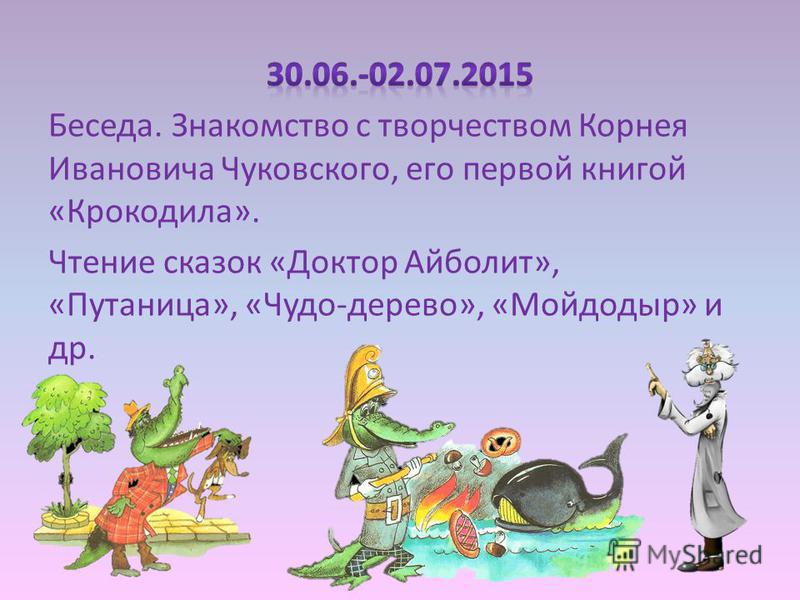 30.06.-02.07.2015

Беседа. Знакомство с творчеством Корнея Ивановича Чуковского, его первой книгой «Крокодила».

Чтение сказок «Доктор Айболит», «Путаница», «Чудо-дерево», «Мойдодыр» и др.

MyShared